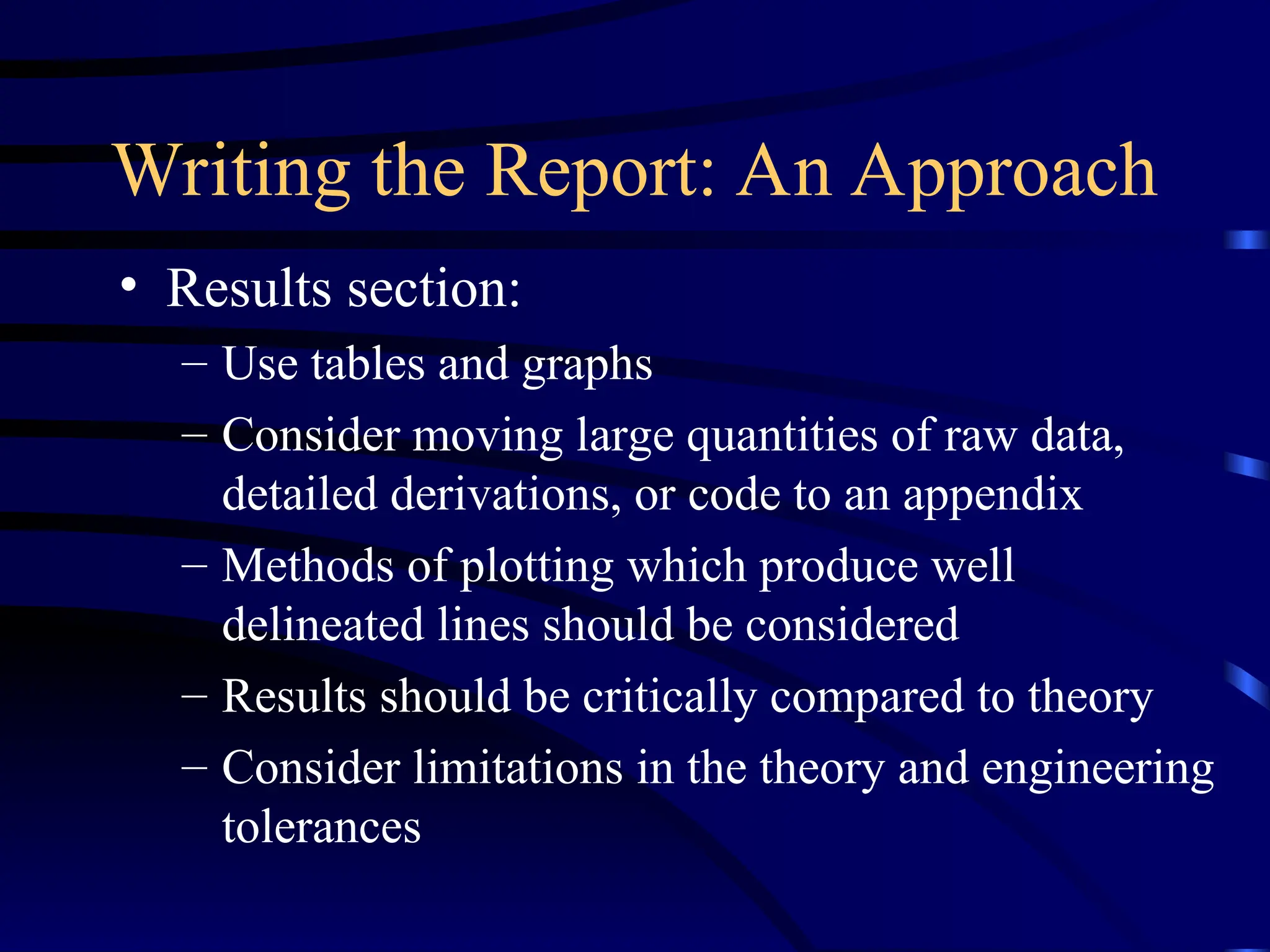 Writing the Report: An Approach

• Results section:
  – Use tables and graphs
  – Consider moving large quantities of raw data, detailed derivations, or code to an appendix
  – Methods of plotting which produce well delineated lines should be considered
  – Results should be critically compared to theory
  – Consider limitations in the theory and engineering tolerances